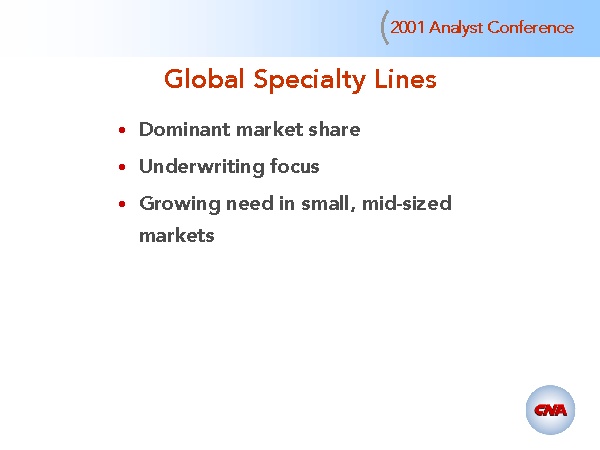 2001 Analyst Conference

Global Specialty Lines

• Dominant market share

• Underwriting focus

• Growing need in small, mid-sized markets

CNA